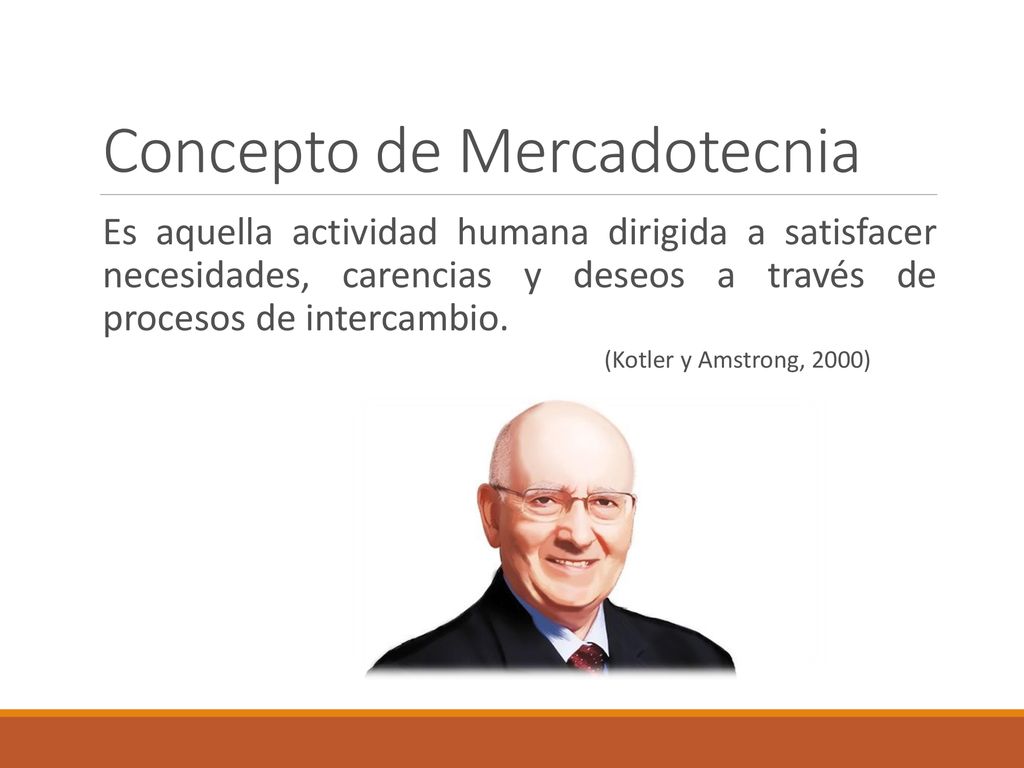 Concepto de Mercadotecnia

Es aquella actividad humana dirigida a satisfacer necesidades, carencias y deseos a través de procesos de intercambio.

(Kotler y Amstrong, 2000)